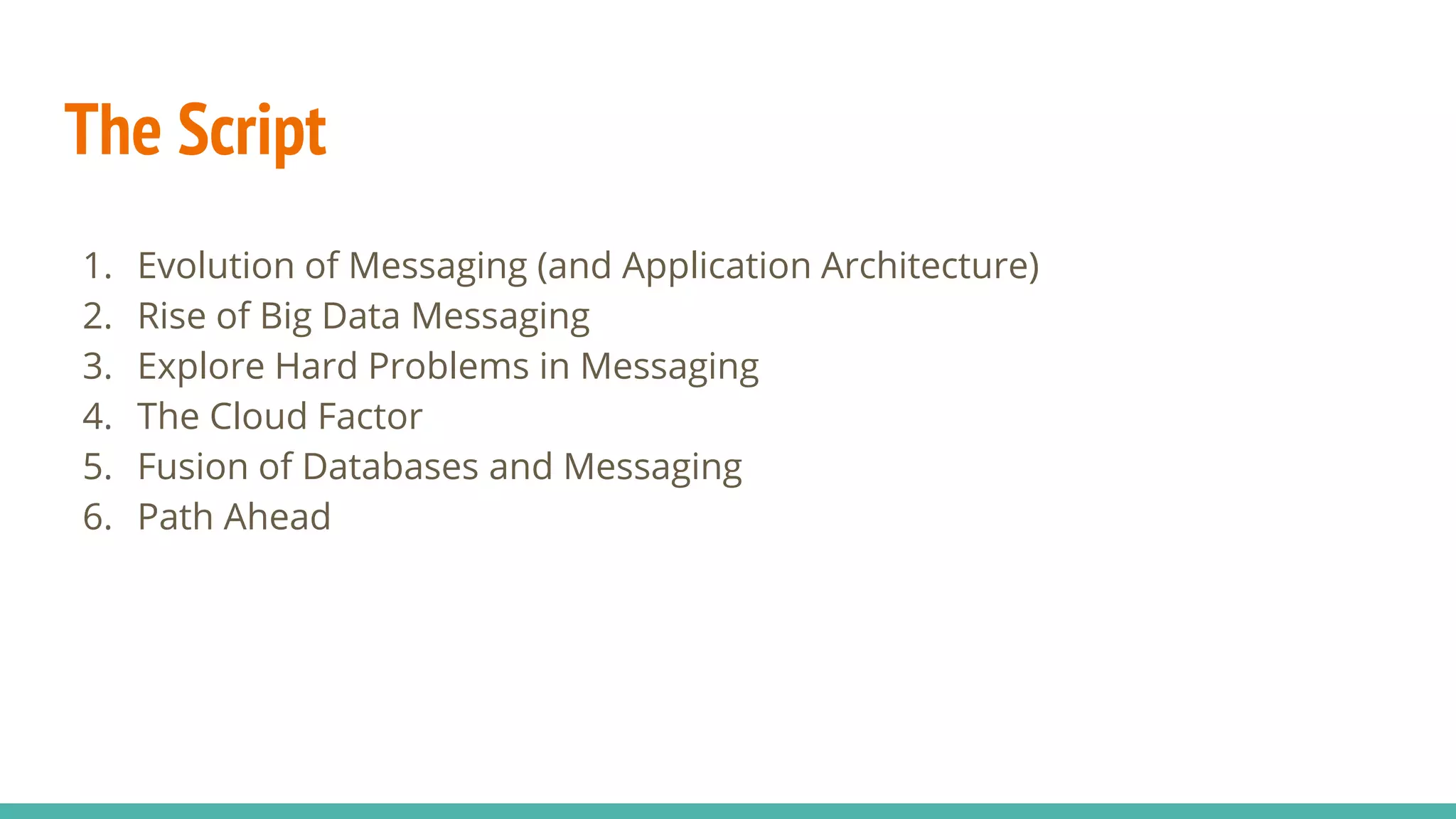 The Script

1. Evolution of Messaging (and Application Architecture)
2. Rise of Big Data Messaging
3. Explore Hard Problems in Messaging
4. The Cloud Factor
5. Fusion of Databases and Messaging
6. Path Ahead